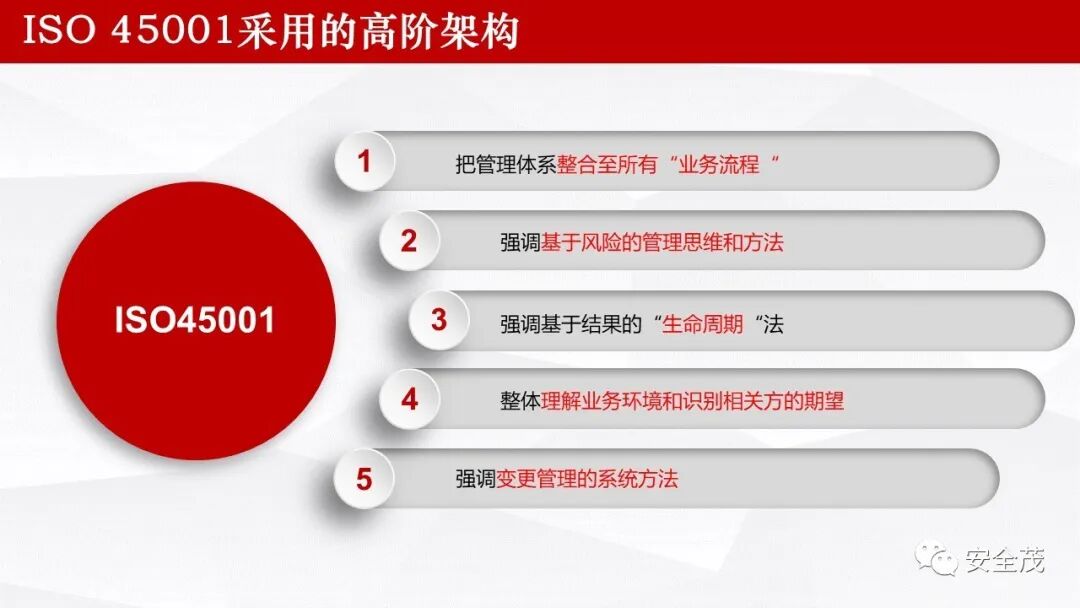 ISO 45001采用的高阶架构

ISO45001

1 把管理体系整合至所有“业务流程“

2 强调基于风险的管理思维和方法

3 强调基于结果的“生命周期“法

4 整体理解业务环境和识别相关方的期望

5 强调变更管理的系统方法

安全茂